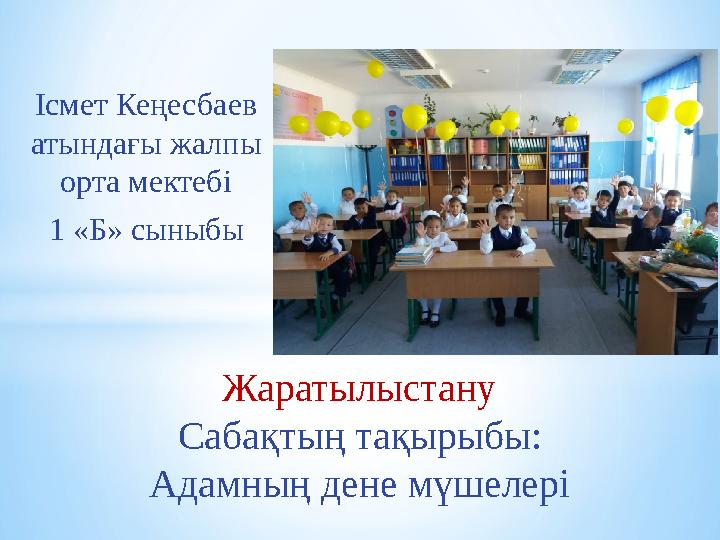 Ісмет Кеңесбаев атындағы жалпы орта мектебі
1 «Б» сыныбы

Жаратылыстану
Сабақтың тақырыбы:
Адамның дене мүшелері